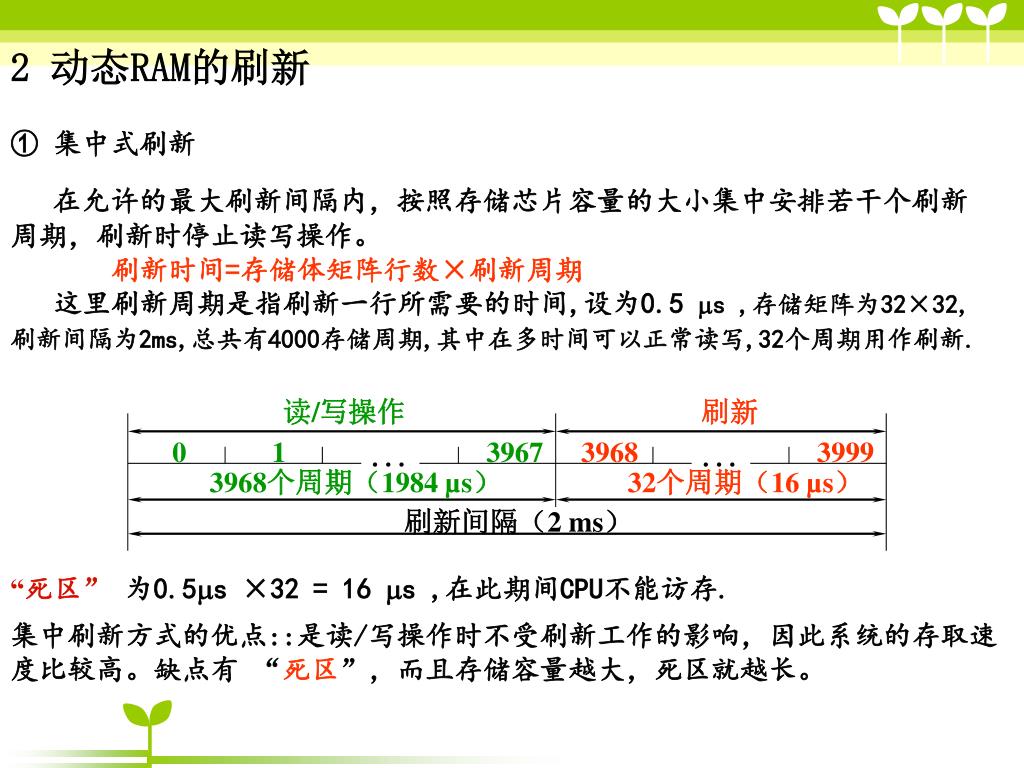 2 动态RAM的刷新

① 集中式刷新

在允许的最大刷新间隔内，按照存储芯片容量的大小集中安排若干个刷新周期，刷新时停止读写操作。

刷新时间=存储体矩阵行数×刷新周期

这里刷新周期是指刷新一行所需要的时间,设为0.5 μs ,存储矩阵为32×32,刷新间隔为2ms,总共有4000存储周期,其中在多时间可以正常读写,32个周期用作刷新.

读/写操作

刷新

0 1 ... 3967 3968 ... 3999

3968个周期（1984 μs）

32个周期（16 μs）

刷新间隔（2 ms）

“死区” 为0.5μs ×32 = 16 μs ,在此期间CPU不能访存.

集中刷新方式的优点::是读/写操作时不受刷新工作的影响，因此系统的存取速度比较高。缺点有 “死区”，而且存储容量越大，死区就越长。